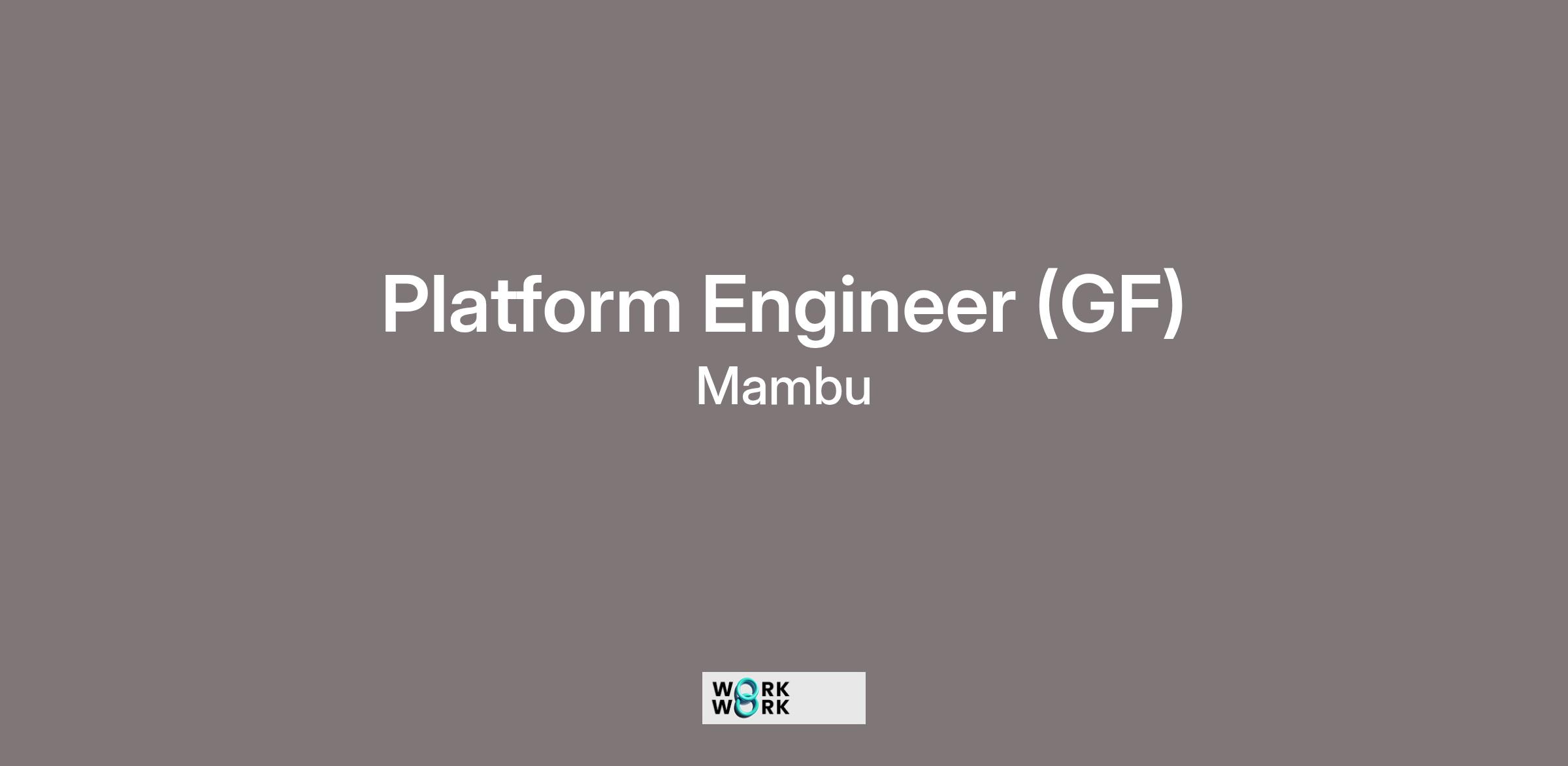 Platform Engineer (GF)

Mambu

WORK
WORK